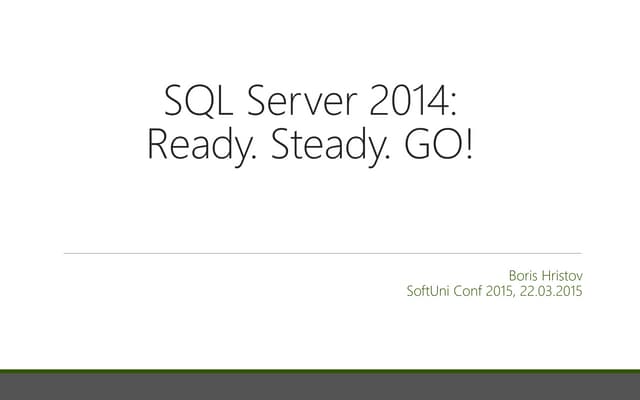 SQL Server 2014:
Ready. Steady. GO!

Boris Hristov
SoftUni Conf 2015, 22.03.2015